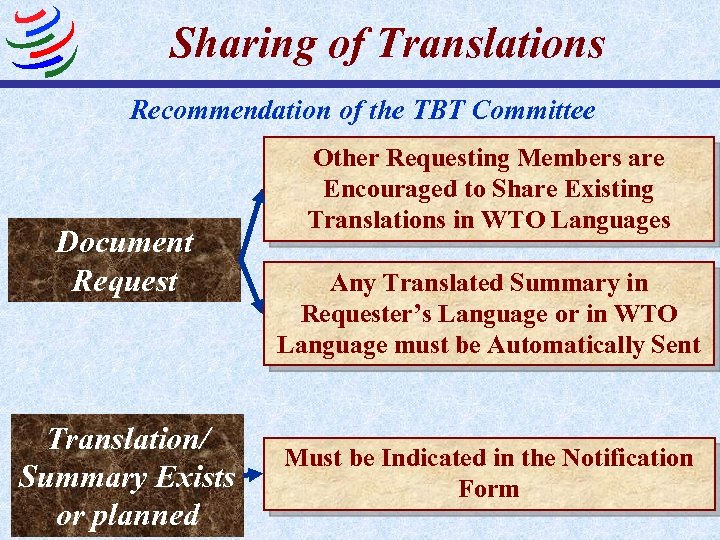 Sharing of Translations

Recommendation of the TBT Committee

Document Request

Other Requesting Members are Encouraged to Share Existing Translations in WTO Languages

Any Translated Summary in Requester's Language or in WTO Language must be Automatically Sent

Translation/ Summary Exists or planned

Must be Indicated in the Notification Form